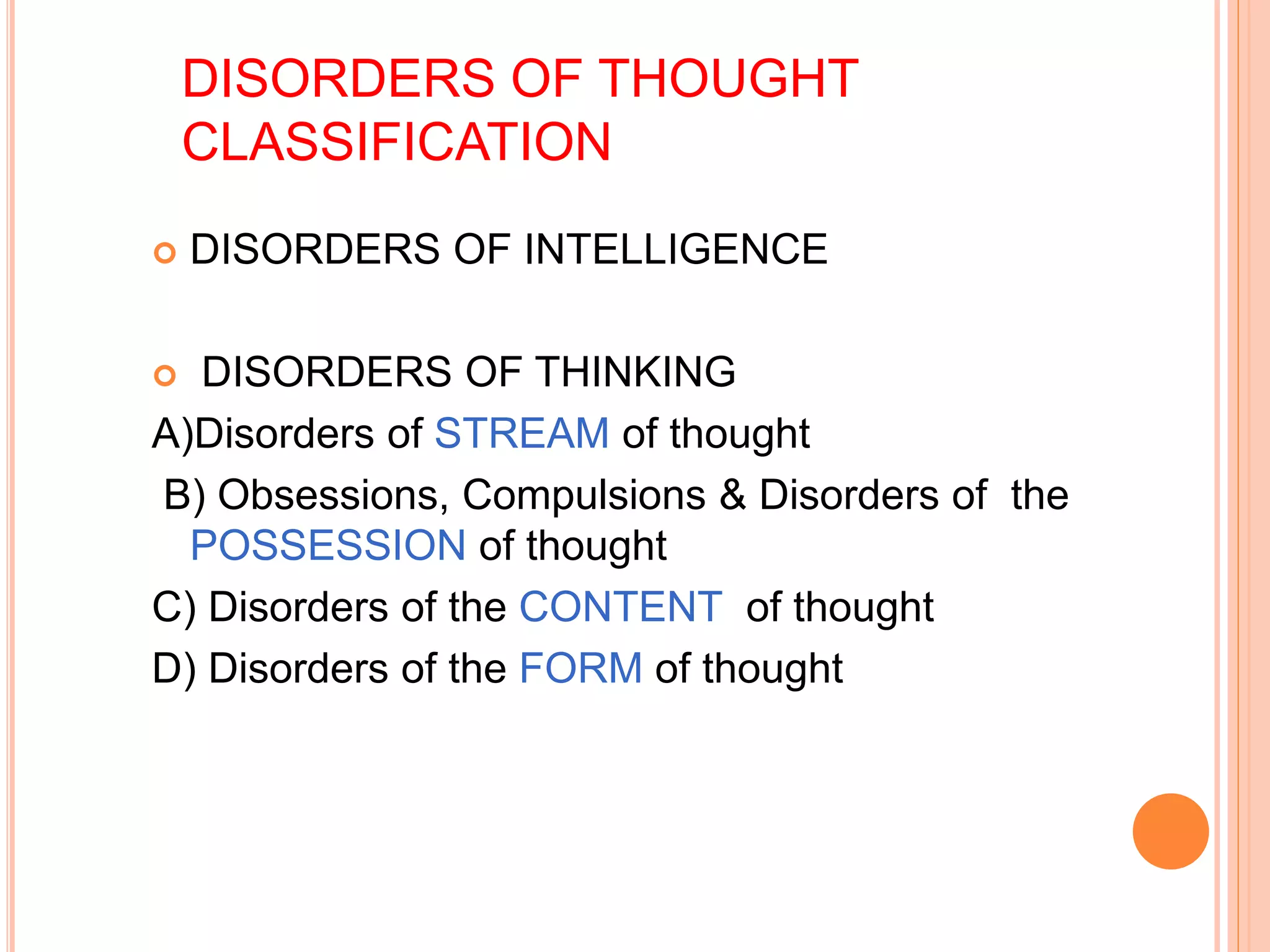 DISORDERS OF THOUGHT CLASSIFICATION

DISORDERS OF INTELLIGENCE

DISORDERS OF THINKING

A)Disorders of STREAM of thought

B) Obsessions, Compulsions & Disorders of the POSSESSION of thought

C) Disorders of the CONTENT of thought

D) Disorders of the FORM of thought